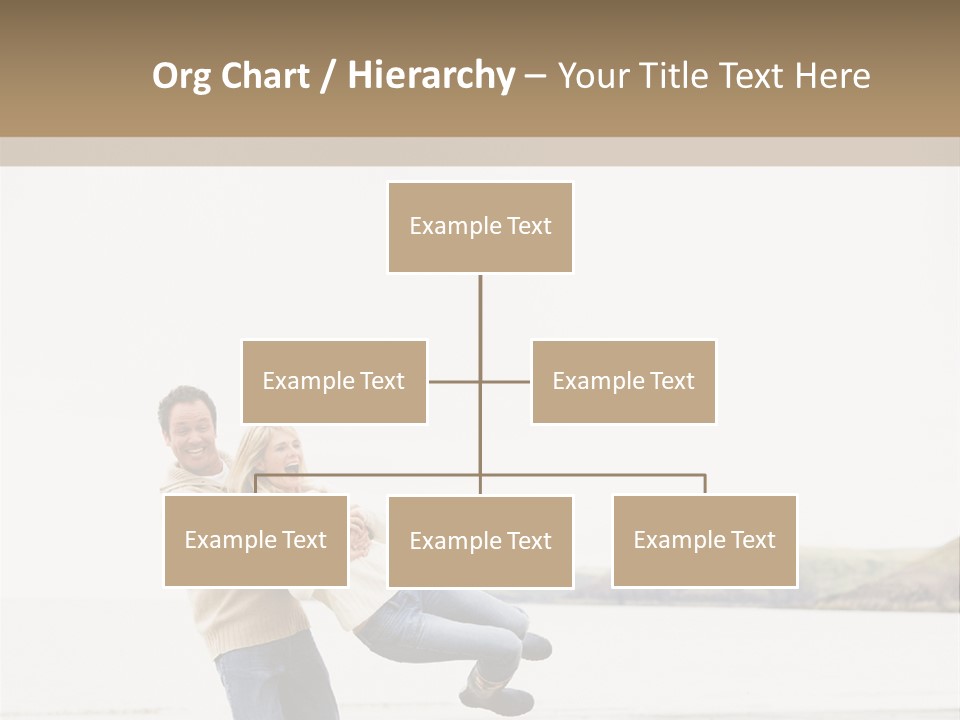 Org Chart / Hierarchy – Your Title Text Here

Example Text

Example Text

Example Text

Example Text

Example Text

Example Text